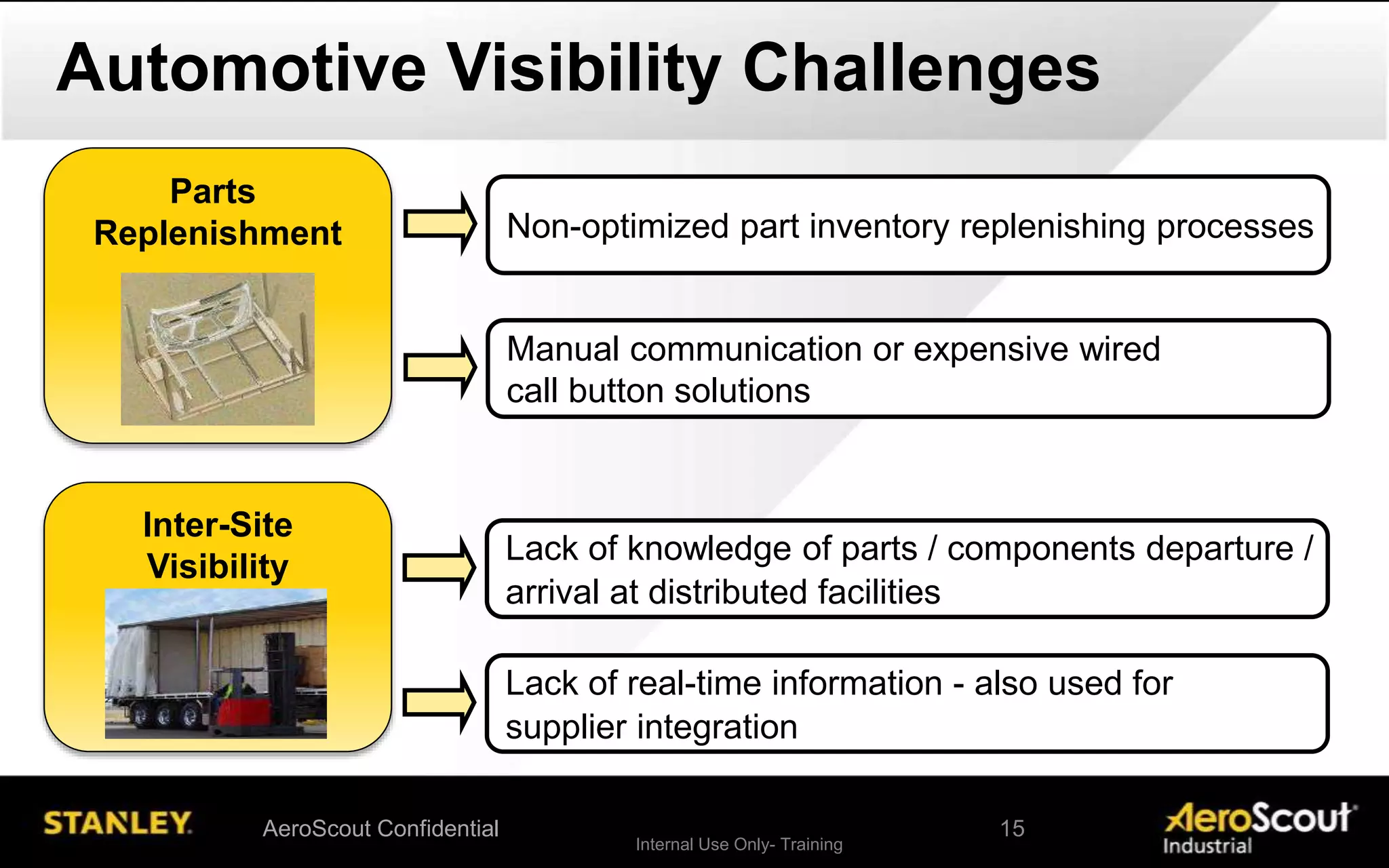 Automotive Visibility Challenges

Parts Replenishment

Non-optimized part inventory replenishing processes

Manual communication or expensive wired call button solutions

Inter-Site Visibility

Lack of knowledge of parts / components departure / arrival at distributed facilities

Lack of real-time information - also used for supplier integration

STANLEY

AeroScout Confidential

Internal Use Only- Training

15

AeroScout Industrial